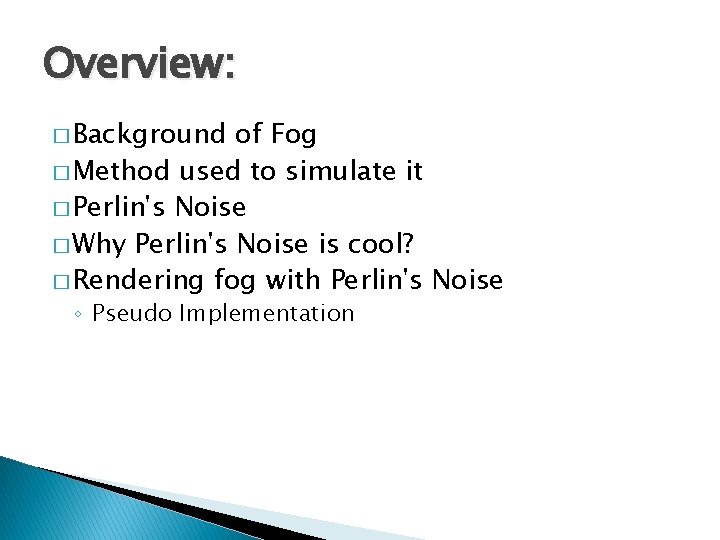 Overview:

□ Background of Fog
□ Method used to simulate it
□ Perlin's Noise
□ Why Perlin's Noise is cool?
□ Rendering fog with Perlin's Noise
◦ Pseudo Implementation